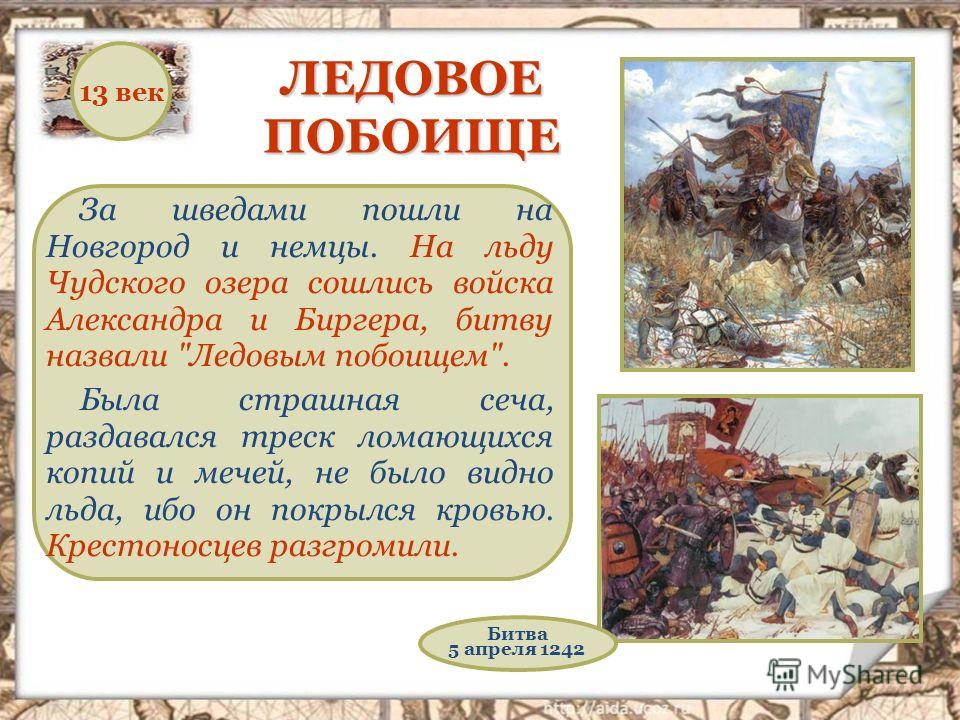 13 век

ЛЕДОВОЕ ПОБОИЩЕ

За шведами пошли на Новгород и немцы. На льду Чудского озера сошлись войска Александра и Биргера, битву назвали "Ледовым побоищем".

Была страшная сеча, раздавался треск ломающихся копий и мечей, не было видно льда, ибо он покрылся кровью. Крестоносцев разгромили.

Битва 5 апреля 1242

MyShared

http://aida.ucoz.ru